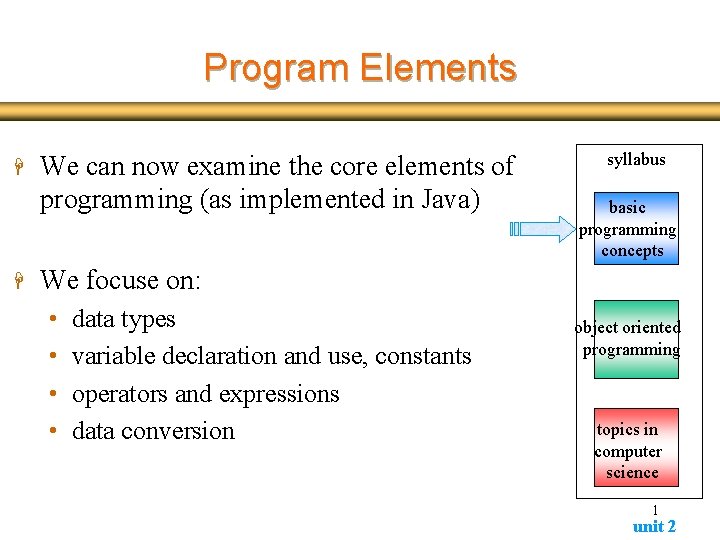 Program Elements

We can now examine the core elements of programming (as implemented in Java)

We focuse on:
• data types
• variable declaration and use, constants
• operators and expressions
• data conversion

syllabus

basic programming concepts

object oriented programming

topics in computer science

1
unit 2